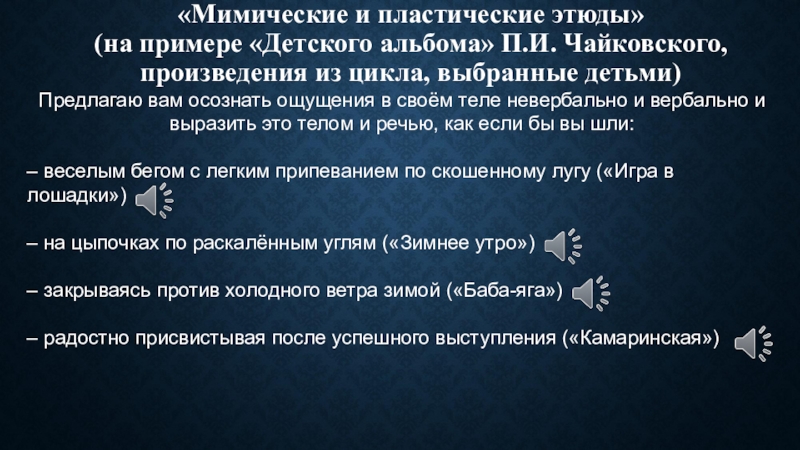 «Мимические и пластические этюды»
(на примере «Детского альбома» П.И. Чайковского, произведения из цикла, выбранные детьми)

Предлагаю вам осознать ощущения в своём теле невербально и вербально и выразить это телом и речью, как если бы вы шли:

– веселым бегом с легким припеванием по скошенному лугу («Игра в лошадки»)

– на цыпочках по раскалённым углям («Зимнее утро»)

– закрываясь против холодного ветра зимой («Баба-яга»)

– радостно присвистывая после успешного выступления («Камаринская»)